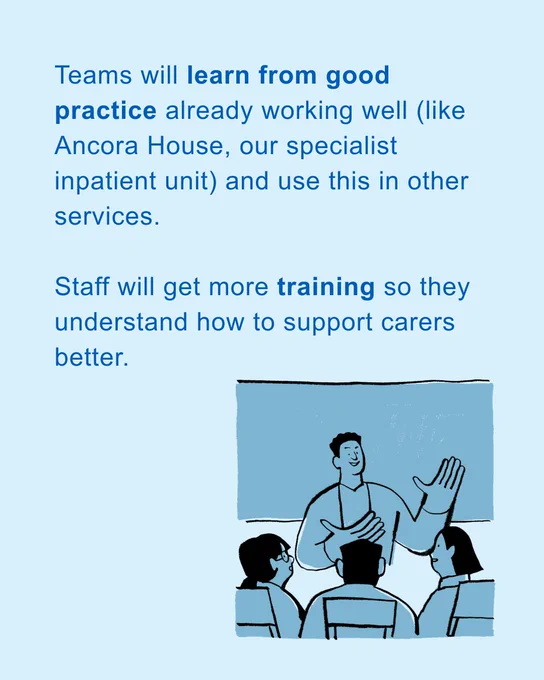 Teams will learn from good practice already working well (like Ancora House, our specialist inpatient unit) and use this in other services.

Staff will get more training so they understand how to support carers better.